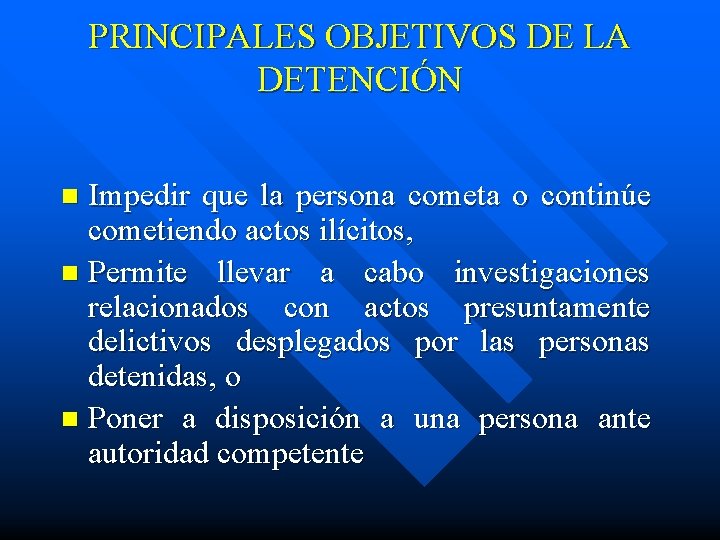 PRINCIPALES OBJETIVOS DE LA DETENCIÓN

- Impedir que la persona cometa o continúe cometiendo actos ilícitos,
- Permite llevar a cabo investigaciones relacionados con actos presuntamente delictivos desplegados por las personas detenidas, o
- Poner a disposición a una persona ante autoridad competente